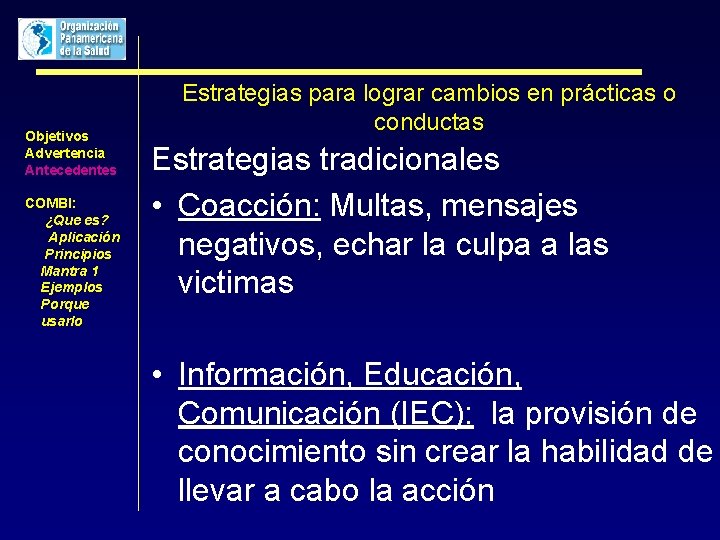 Organización Panamericana de la Salud

Objetivos
Advertencia
Antecedentes

COMBI:
¿Que es?
Aplicación
Principios
Mantra 1
Ejemplos
Porque usarlo

Estrategias para lograr cambios en prácticas o conductas

Estrategias tradicionales

• Coacción: Multas, mensajes negativos, echar la culpa a las victimas

• Información, Educación, Comunicación (IEC): la provisión de conocimiento sin crear la habilidad de llevar a cabo la acción